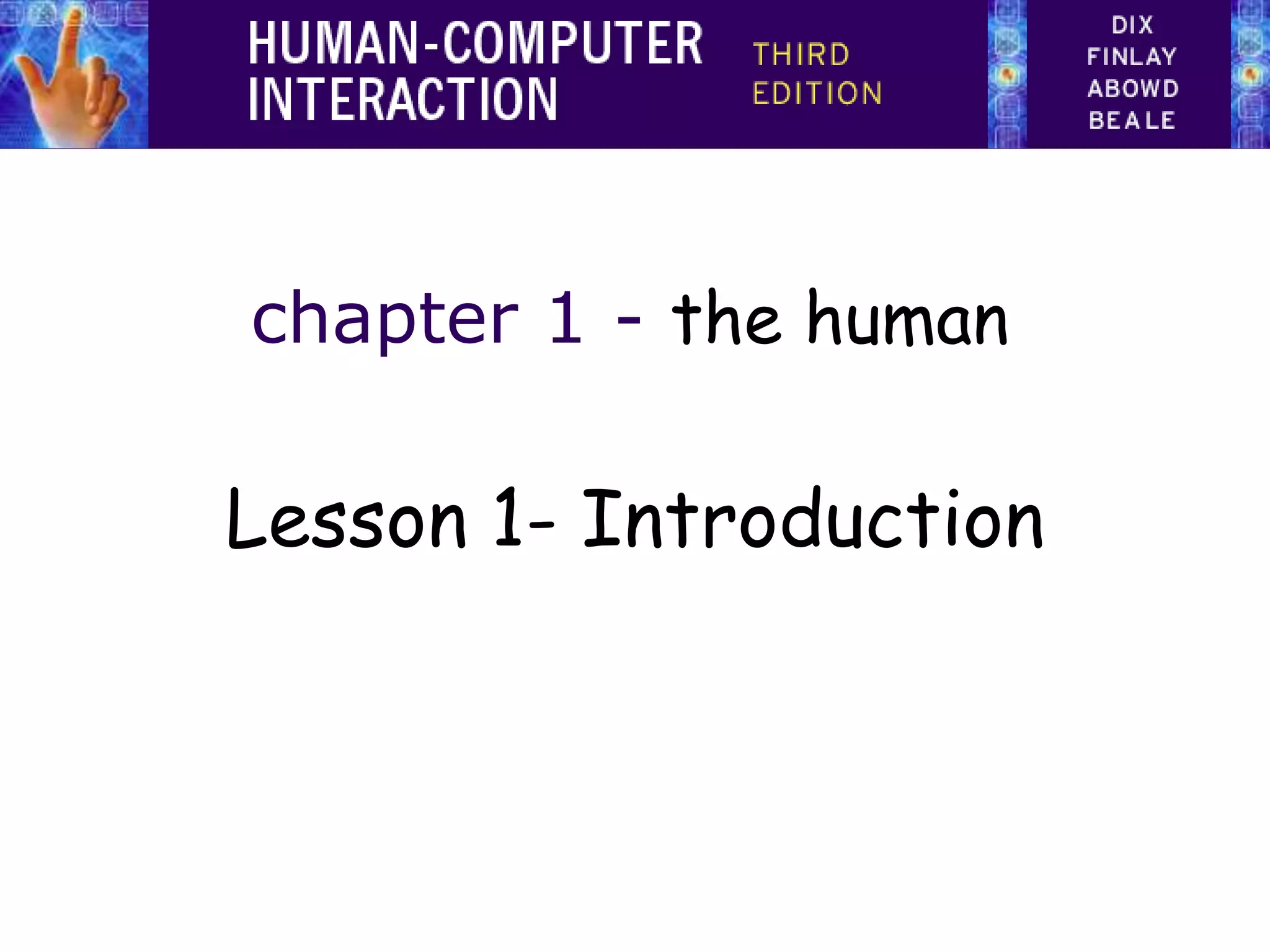 HUMAN-COMPUTER INTERACTION

THIRD EDITION

DIX
FINLAY
ABOWD
BEALE

chapter 1 - the human

Lesson 1- Introduction